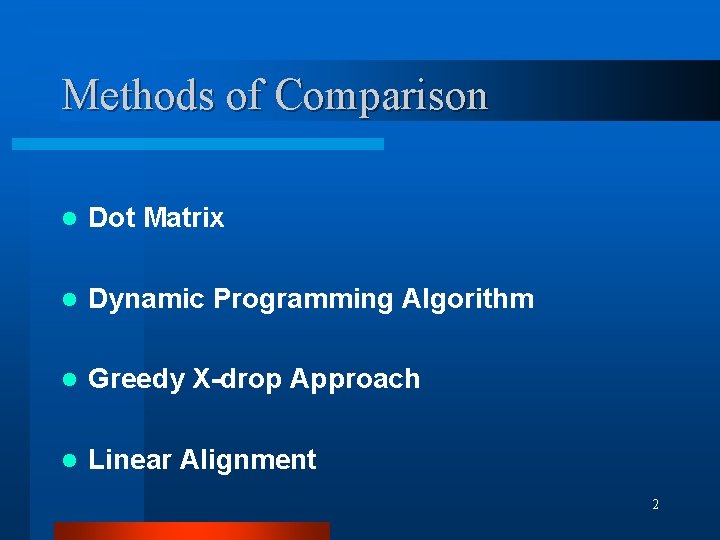 Methods of Comparison

- Dot Matrix
- Dynamic Programming Algorithm
- Greedy X-drop Approach
- Linear Alignment

2